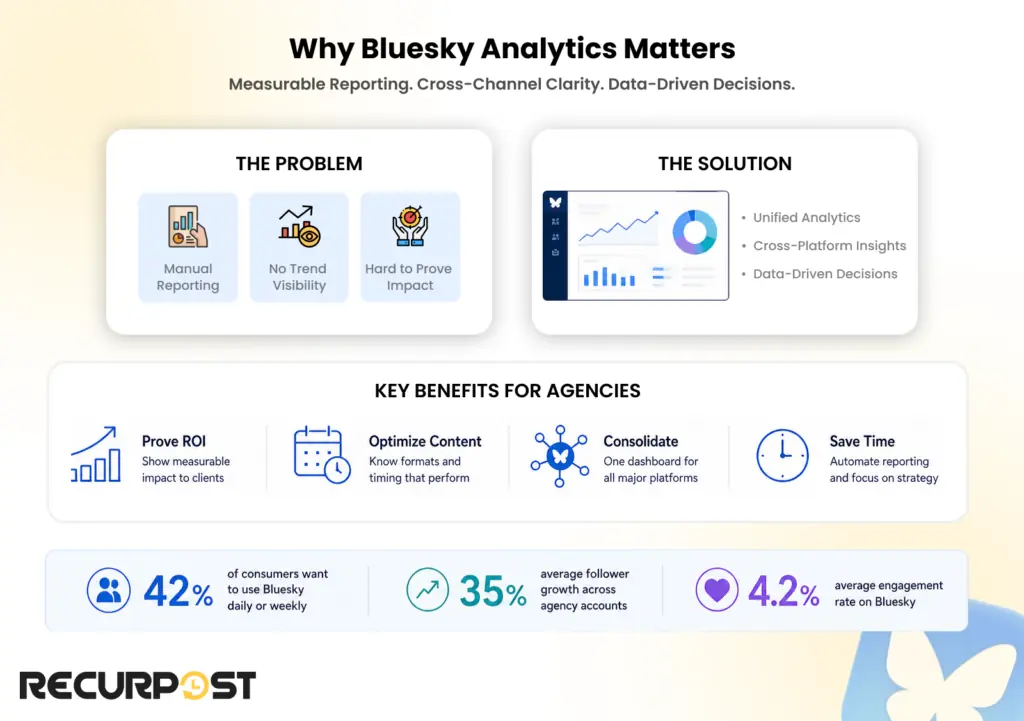 Why Bluesky Analytics Matters

Measurable Reporting. Cross-Channel Clarity. Data-Driven Decisions.

THE PROBLEM

Manual Reporting

No Trend Visibility

Hard to Prove Impact

THE SOLUTION

• Unified Analytics
• Cross-Platform Insights
• Data-Driven Decisions

KEY BENEFITS FOR AGENCIES

Prove ROI
Show measurable impact to clients

Optimize Content
Know formats and timing that perform

Consolidate
One dashboard for all major platforms

Save Time
Automate reporting and focus on strategy

42% of consumers want to use Bluesky daily or weekly

35% average follower growth across agency accounts

4.2% average engagement rate on Bluesky

RECURPOST